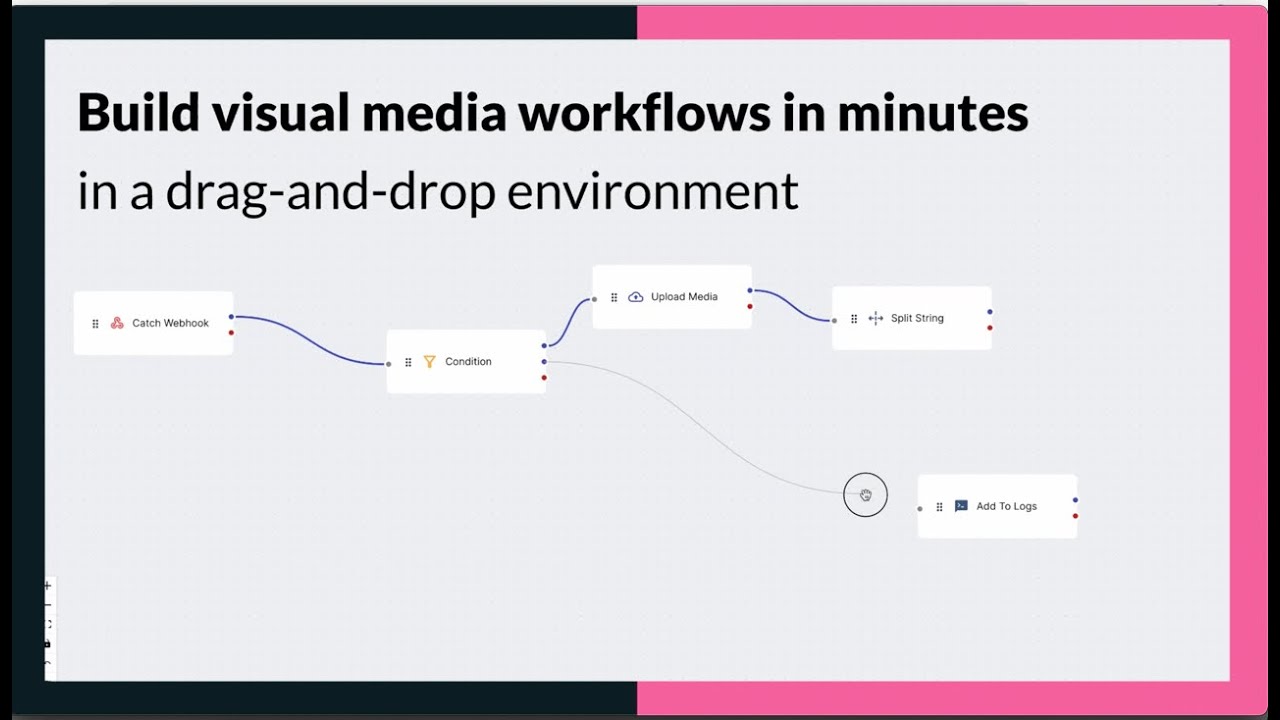 Build visual media workflows in minutes

in a drag-and-drop environment

Catch Webhook

Condition

Upload Media

Split String

Add To Logs